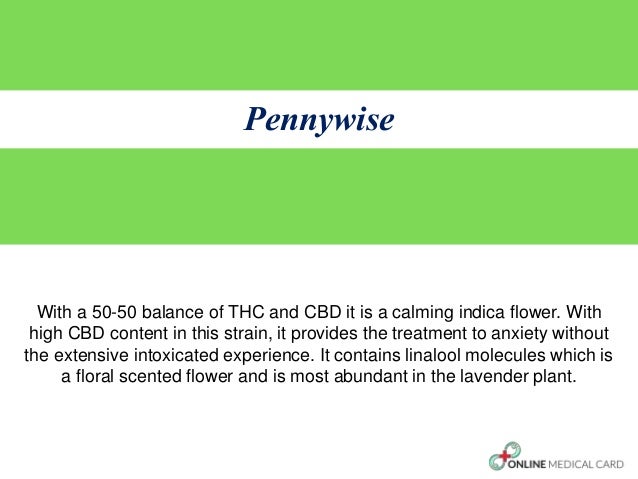 Pennywise

With a 50-50 balance of THC and CBD it is a calming indica flower. With high CBD content in this strain, it provides the treatment to anxiety without the extensive intoxicated experience. It contains linalool molecules which is a floral scented flower and is most abundant in the lavender plant.

ONLINE MEDICAL CARD